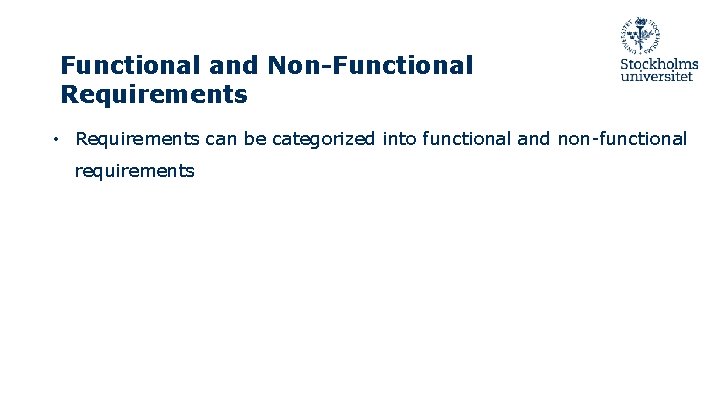 Functional and Non-Functional Requirements

Stockholms universitet

• Requirements can be categorized into functional and non-functional requirements